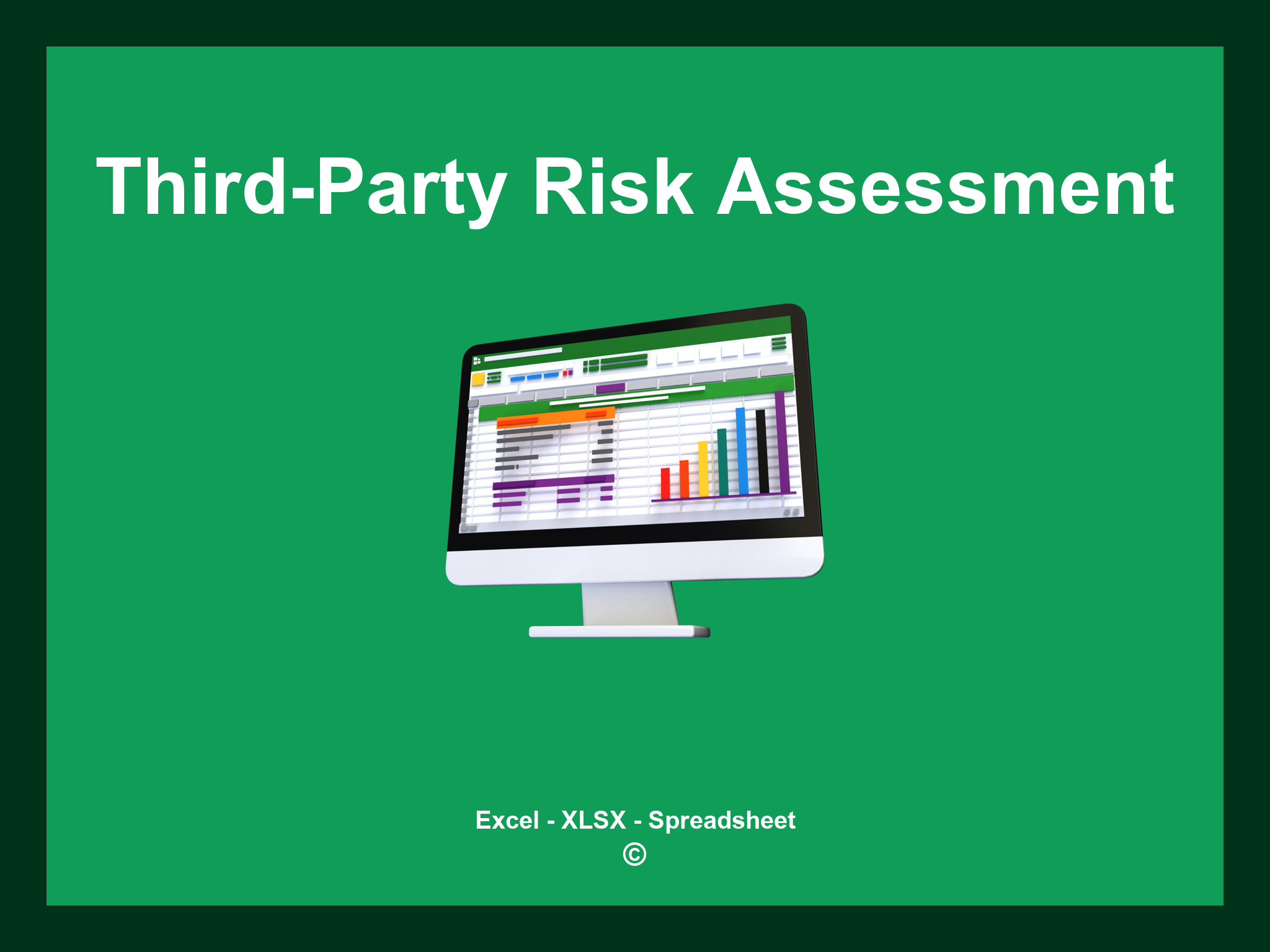 Third-Party Risk Assessment

Excel - XLSX - Spreadsheet
©